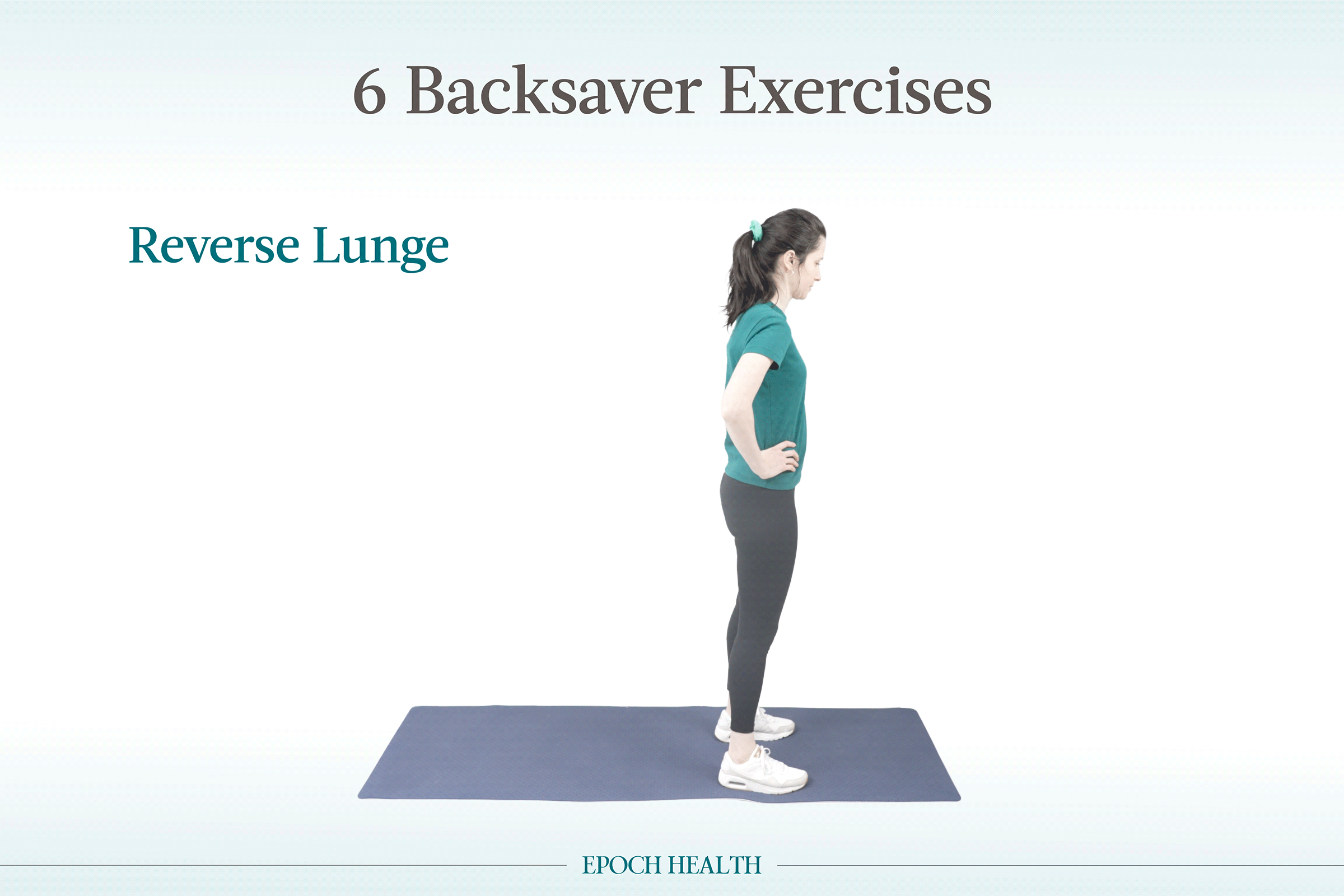 6 Backsaver Exercises

Reverse Lunge

EPOCH HEALTH